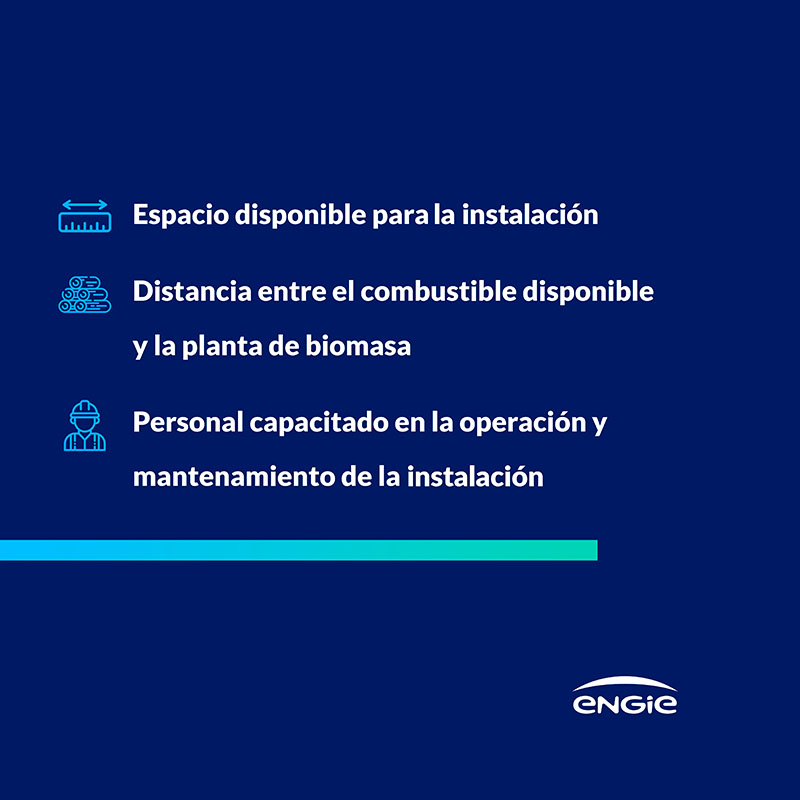 Espacio disponible para la instalación

Distancia entre el combustible disponible y la planta de biomasa

Personal capacitado en la operación y mantenamiento de la instalación

ENGIE